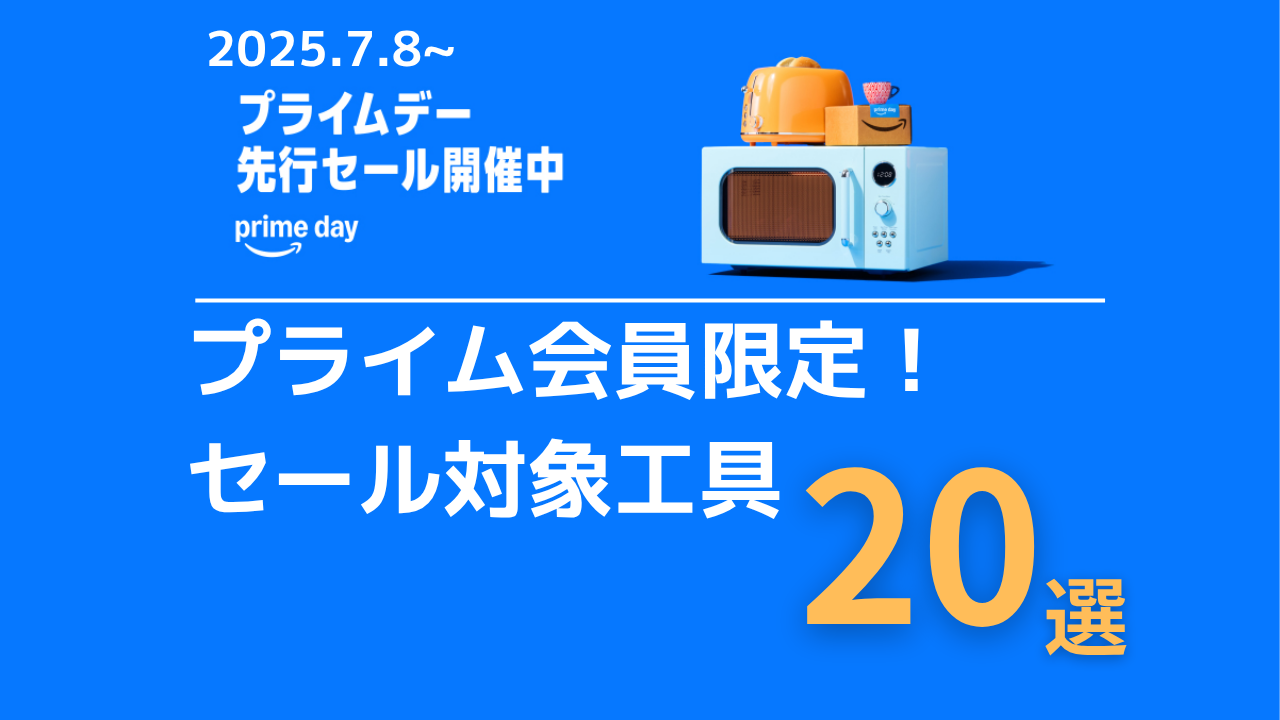 2025.7.8~

プライムデー
先行セール開催中

prime day

プライム会員限定！
セール対象工具

20選